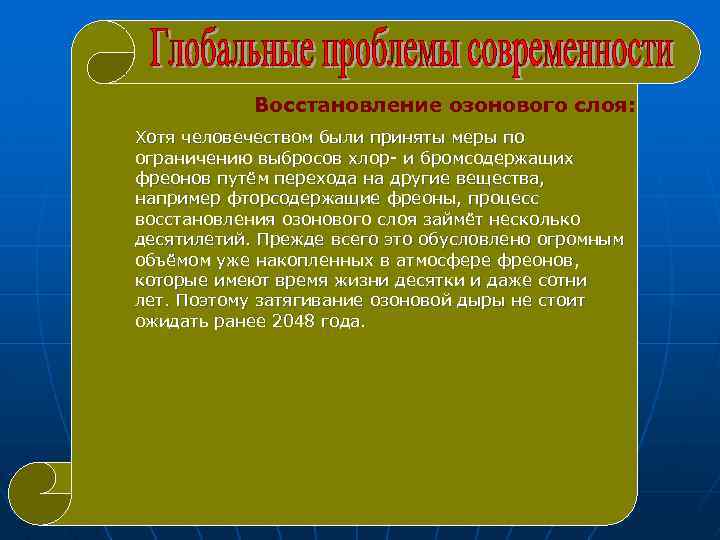 Глобальные проблемы современности

Восстановление озонового слоя:

Хотя человечеством были приняты меры по ограничению выбросов хлор- и бромсодержащих фреонов путём перехода на другие вещества, например фторсодержащие фреоны, процесс восстановления озонового слоя займёт несколько десятилетий. Прежде всего это обусловлено огромным объёмом уже накопленных в атмосфере фреонов, которые имеют время жизни десятки и даже сотни лет. Поэтому затягивание озоновой дыры не стоит ожидать ранее 2048 года.